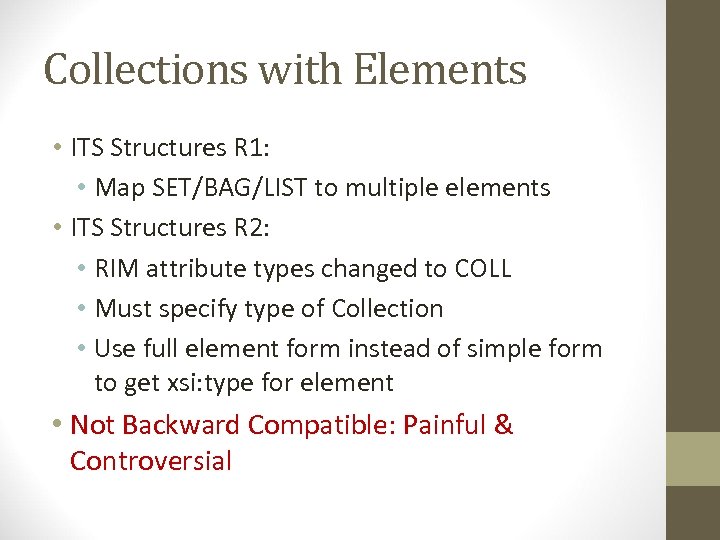 Collections with Elements

• ITS Structures R1:
  • Map SET/BAG/LIST to multiple elements
• ITS Structures R2:
  • RIM attribute types changed to COLL
  • Must specify type of Collection
  • Use full element form instead of simple form to get xsi:type for element
• Not Backward Compatible: Painful & Controversial